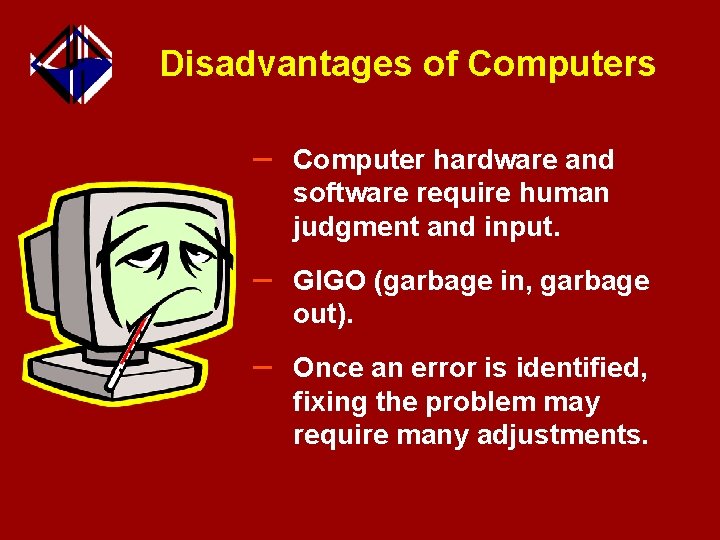 Disadvantages of Computers

– Computer hardware and software require human judgment and input.

– GIGO (garbage in, garbage out).

– Once an error is identified, fixing the problem may require many adjustments.